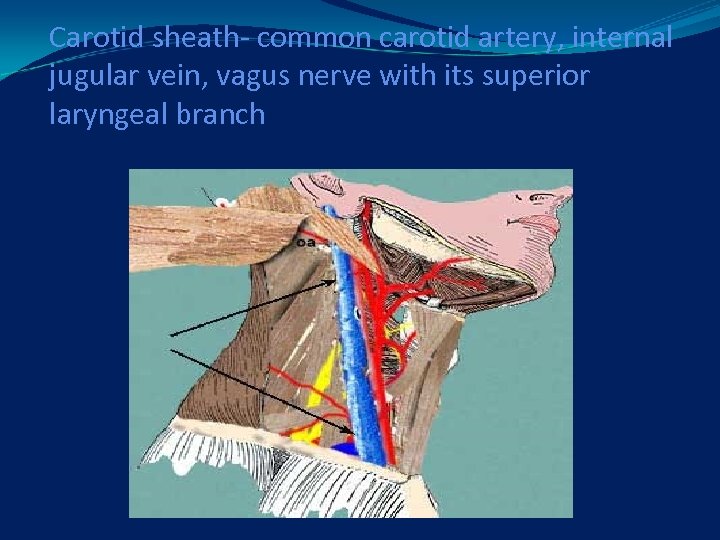 Carotid sheath- common carotid artery, internal jugular vein, vagus nerve with its superior laryngeal branch

oa